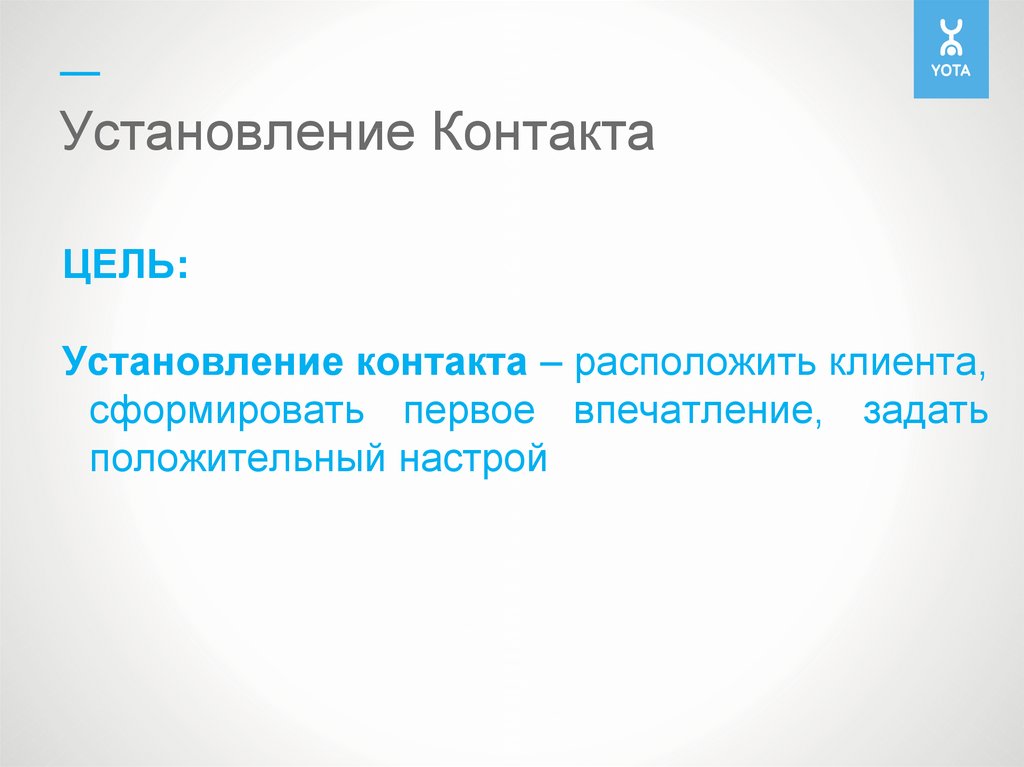 YOTA

—
Установление Контакта

ЦЕЛЬ:

Установление контакта – расположить клиента, сформировать первое впечатление, задать положительный настрой